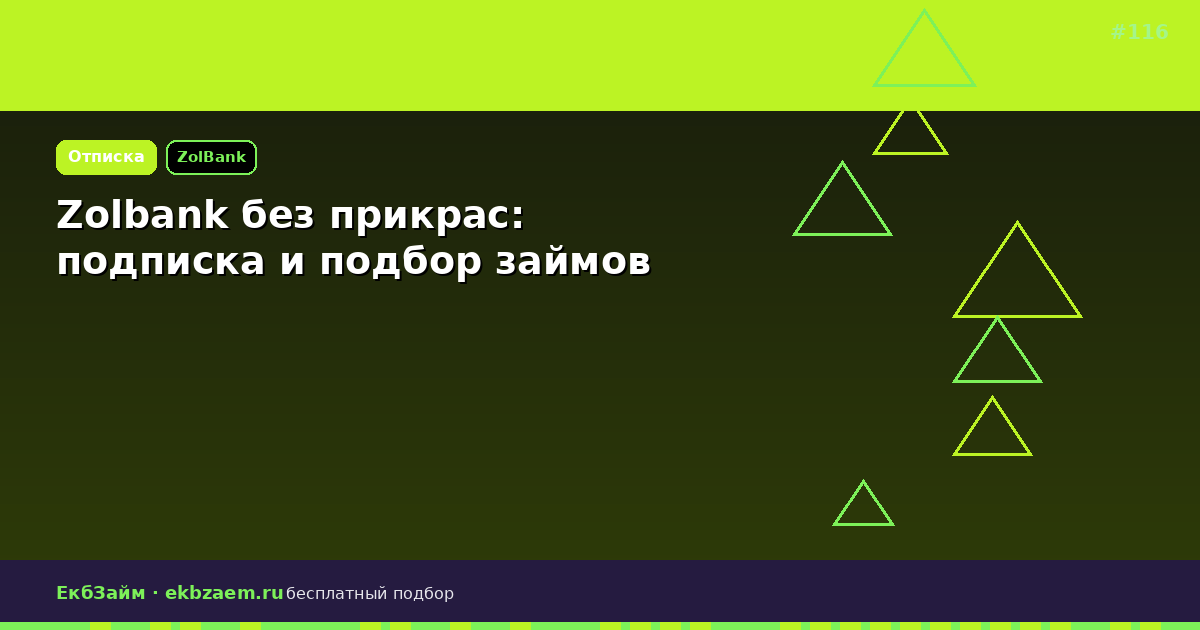 #116

Отписка ZolBank

Zolbank без прикрас: подписка и подбор займов

ЕкбЗайм · ekbzaem.ru бесплатный подбор